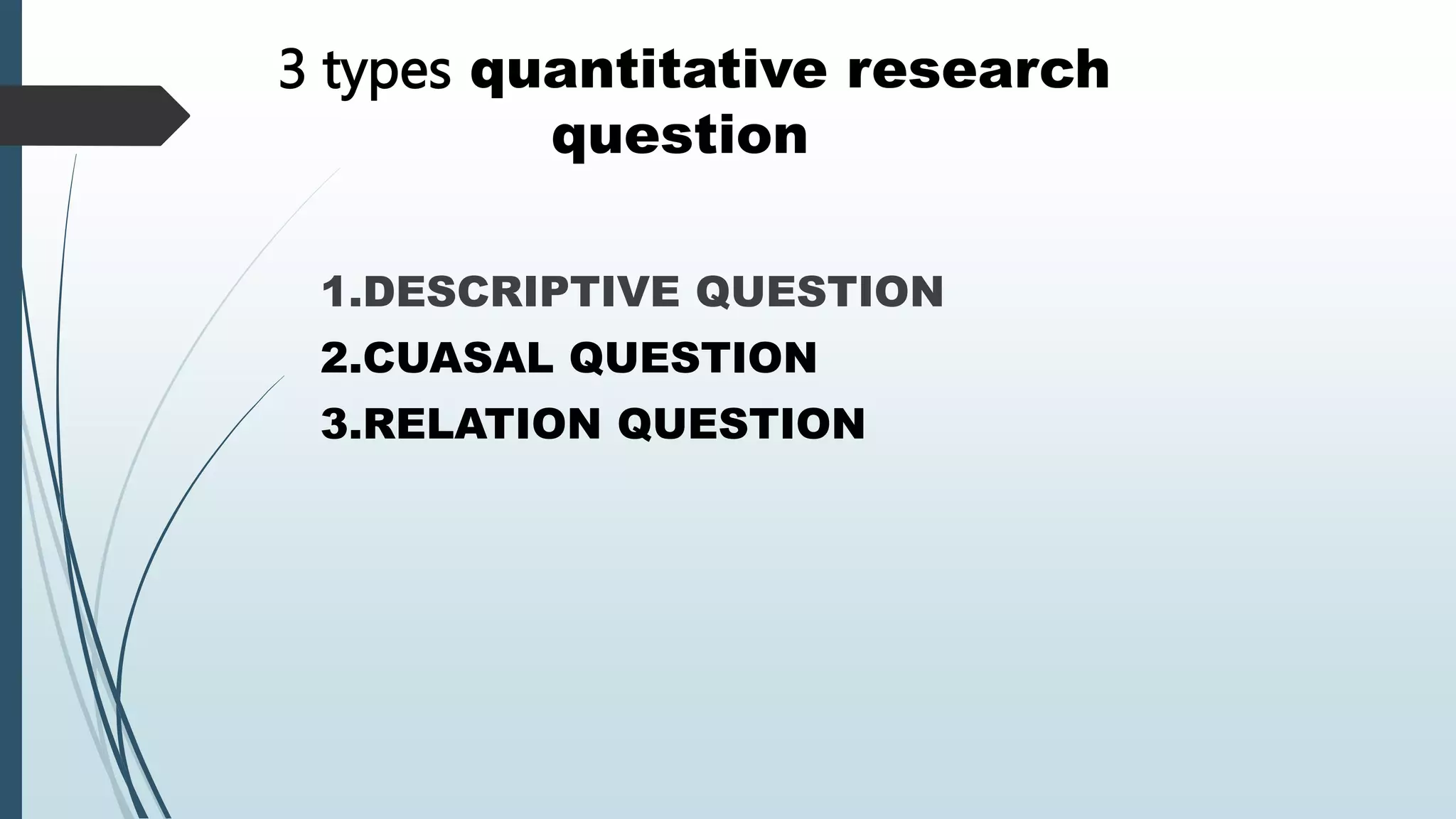 3 types quantitative research question

1.DESCRIPTIVE QUESTION
2.CUASAL QUESTION
3.RELATION QUESTION